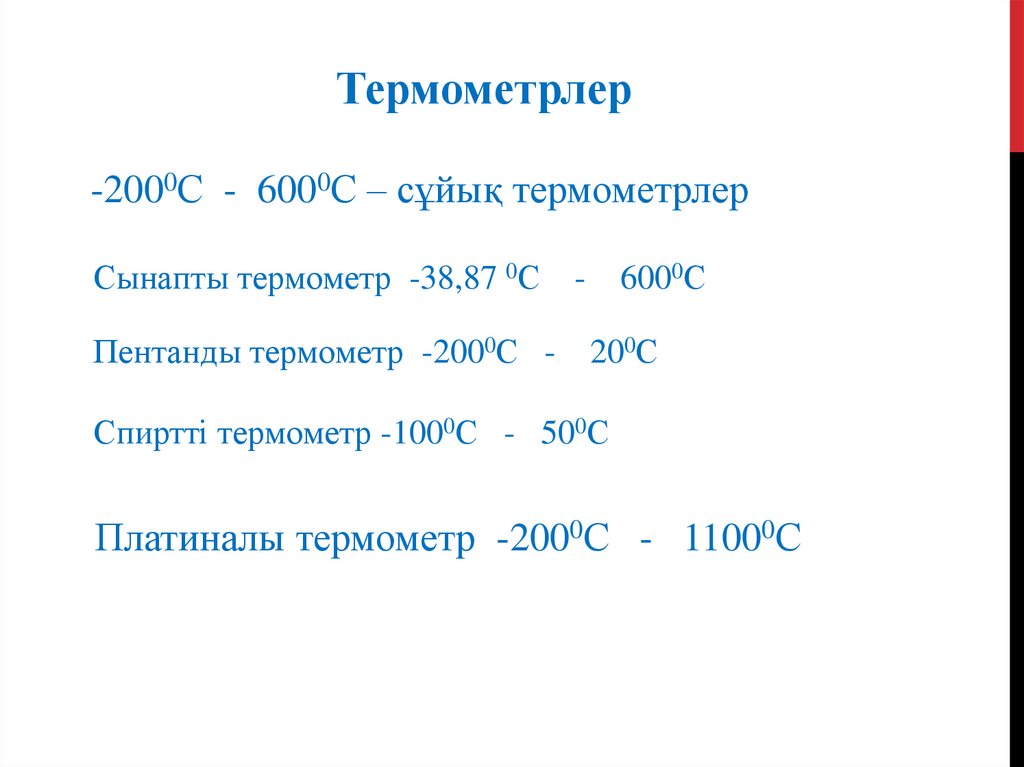 Термометрлер

$-200^0C$ - $600^0C$ – сұйық термометрлер

Сынапты термометр $-38,87\ ^0C$ - $600^0C$

Пентанды термометр $-200^0C$ - $20^0C$

Спиртті термометр $-100^0C$ - $50^0C$

Платиналы термометр $-200^0C$ - $1100^0C$